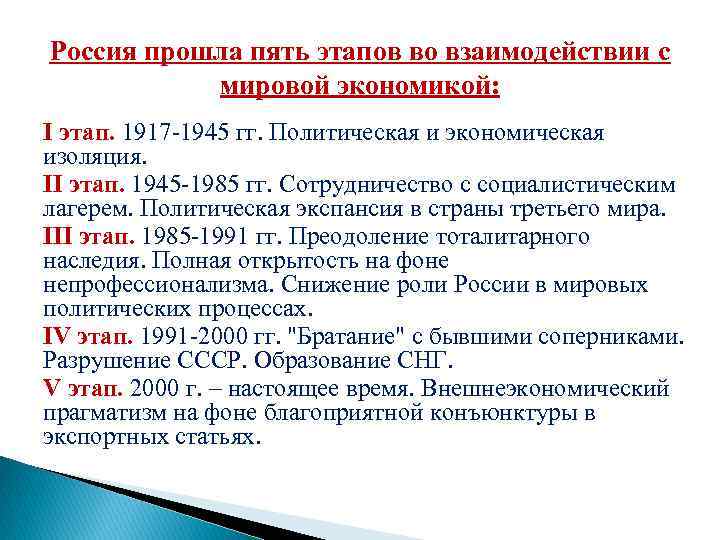 Россия прошла пять этапов во взаимодействии с мировой экономикой:

I этап. 1917-1945 гг. Политическая и экономическая изоляция.

II этап. 1945-1985 гг. Сотрудничество с социалистическим лагерем. Политическая экспансия в страны третьего мира.

III этап. 1985-1991 гг. Преодоление тоталитарного наследия. Полная открытость на фоне непрофессионализма. Снижение роли России в мировых политических процессах.

IV этап. 1991-2000 гг. "Братание" с бывшими соперниками. Разрушение СССР. Образование СНГ.

V этап. 2000 г. – настоящее время. Внешнеэкономический прагматизм на фоне благоприятной конъюнктуры в экспортных статьях.